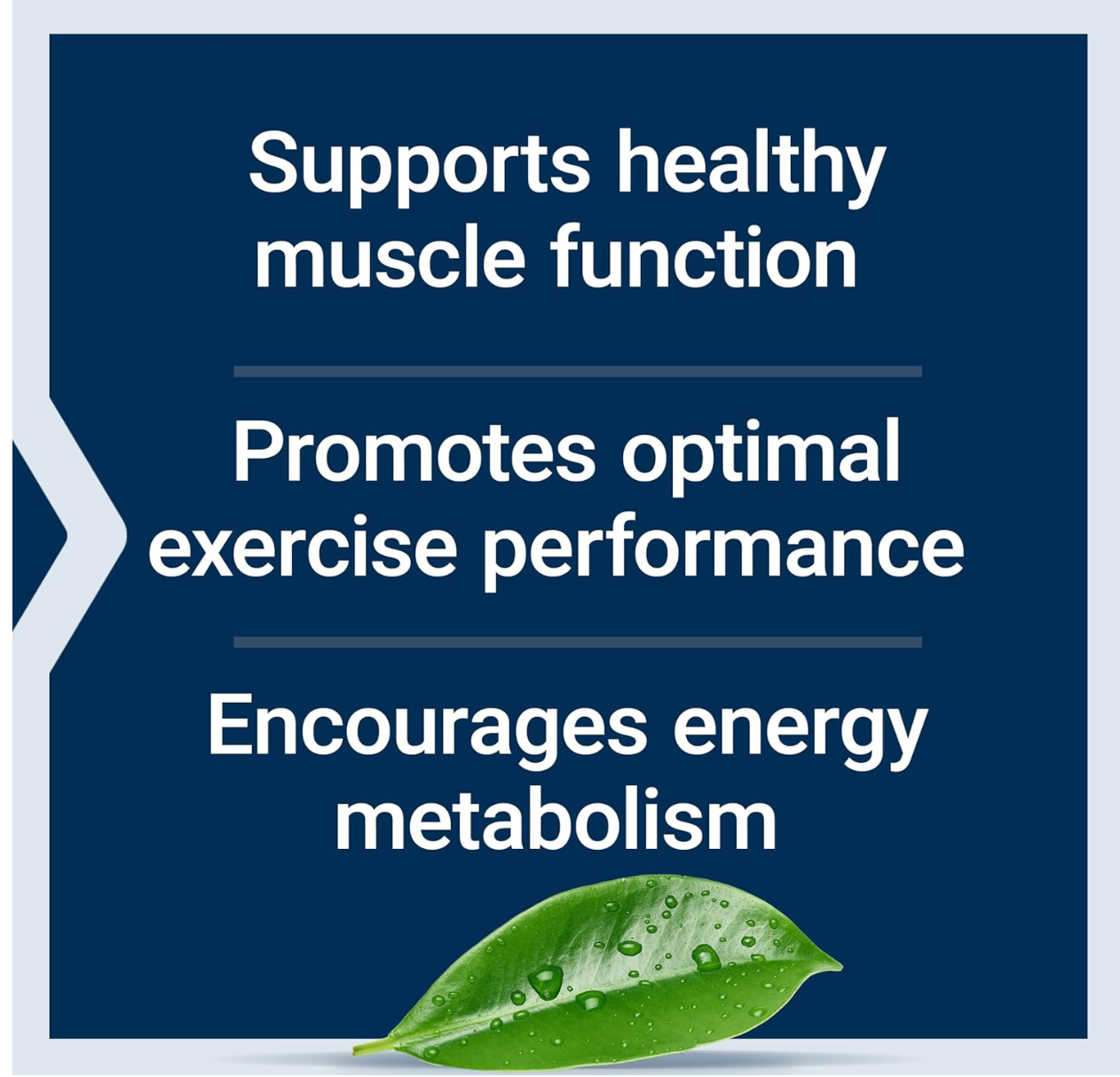 Supports healthy muscle function

Promotes optimal exercise performance

Encourages energy metabolism